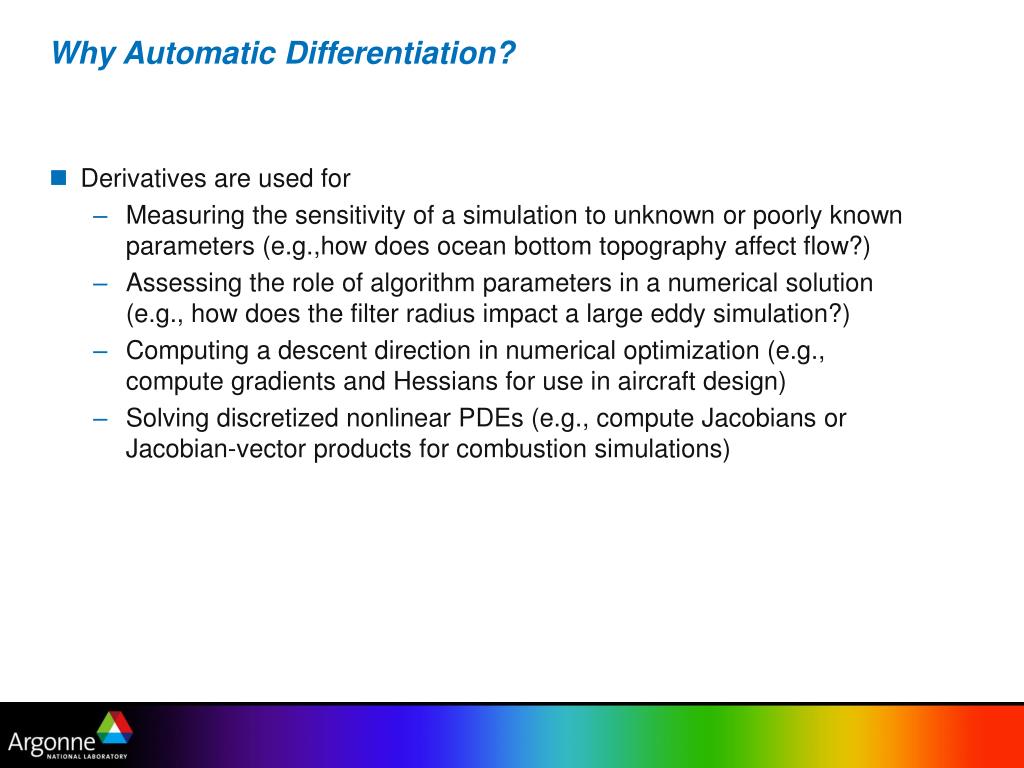 Why Automatic Differentiation?

Derivatives are used for

– Measuring the sensitivity of a simulation to unknown or poorly known parameters (e.g.,how does ocean bottom topography affect flow?)

– Assessing the role of algorithm parameters in a numerical solution (e.g., how does the filter radius impact a large eddy simulation?)

– Computing a descent direction in numerical optimization (e.g., compute gradients and Hessians for use in aircraft design)

– Solving discretized nonlinear PDEs (e.g., compute Jacobians or Jacobian-vector products for combustion simulations)

Argonne NATIONAL LABORATORY